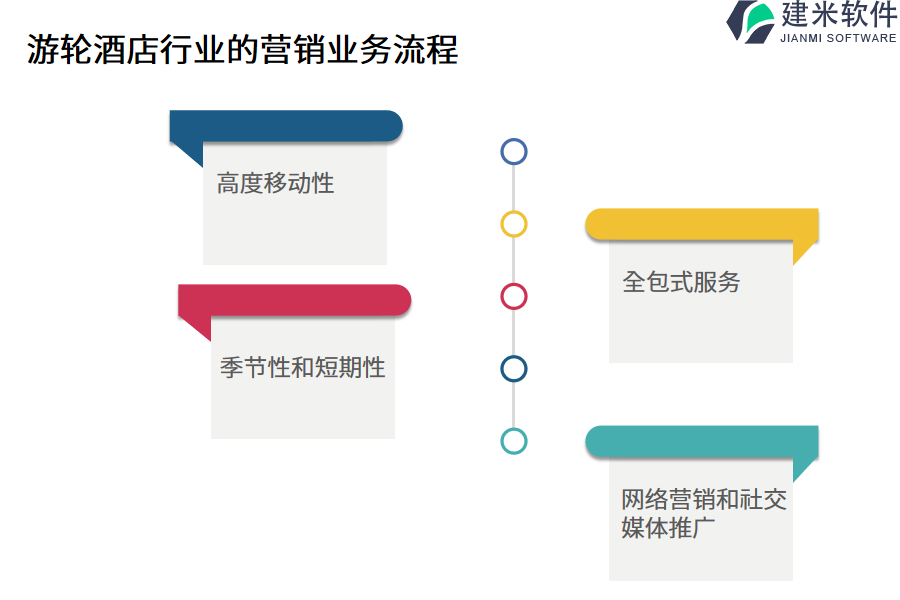 建米软件
JIANMI SOFTWARE

游轮酒店行业的营销业务流程

高度移动性

全包式服务

季节性和短期性

网络营销和社交媒体推广